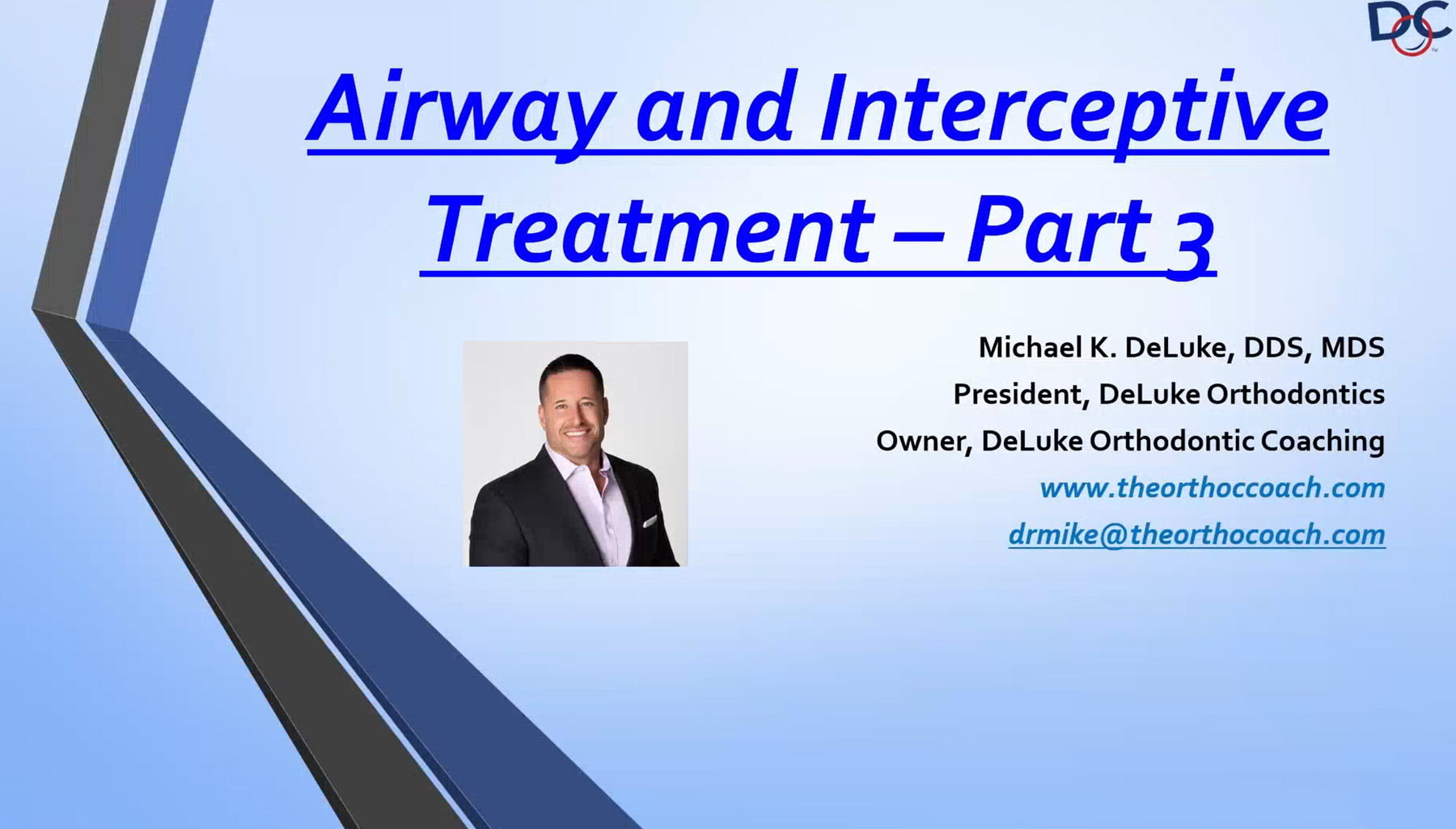 DOC

Airway and Interceptive Treatment – Part 3

Michael K. DeLuke, DDS, MDS
President, DeLuke Orthodontics
Owner, DeLuke Orthodontic Coaching
www.theorthoccoach.com
drmike@theorthocoach.com